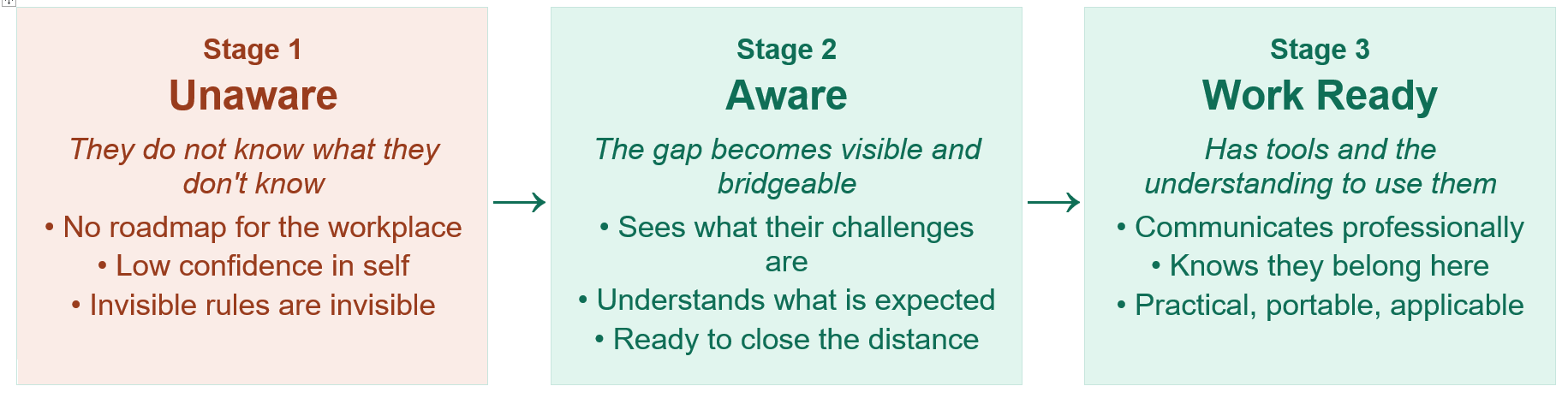 Stage 1
Unaware
They do not know what they don't know
• No roadmap for the workplace
• Low confidence in self
• Invisible rules are invisible

Stage 2
Aware
The gap becomes visible and bridgeable
• Sees what their challenges are
• Understands what is expected
• Ready to close the distance

Stage 3
Work Ready
Has tools and the understanding to use them
• Communicates professionally
• Knows they belong here
• Practical, portable, applicable